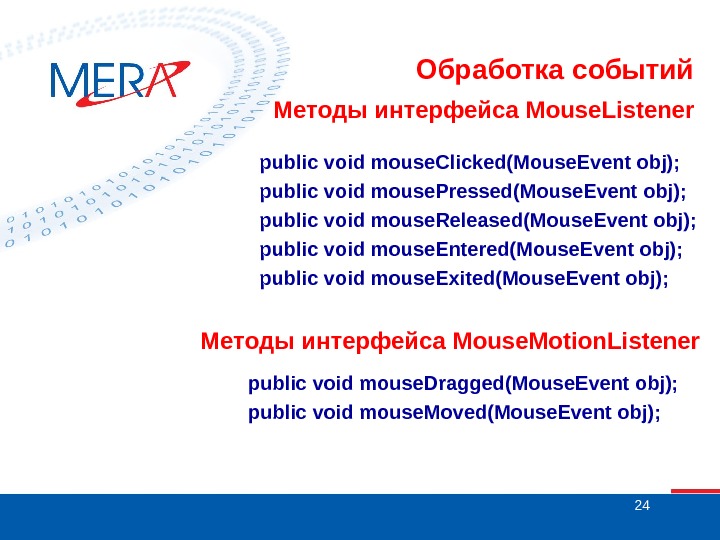 MERA

Обработка событий

Методы интерфейса MouseListener

public void mouseClicked(MouseEvent obj);
public void mousePressed(MouseEvent obj);
public void mouseReleased(MouseEvent obj);
public void mouseEntered(MouseEvent obj);
public void mouseExited(MouseEvent obj);

Методы интерфейса MouseMotionListener

public void mouseDragged(MouseEvent obj);
public void mouseMoved(MouseEvent obj);

24